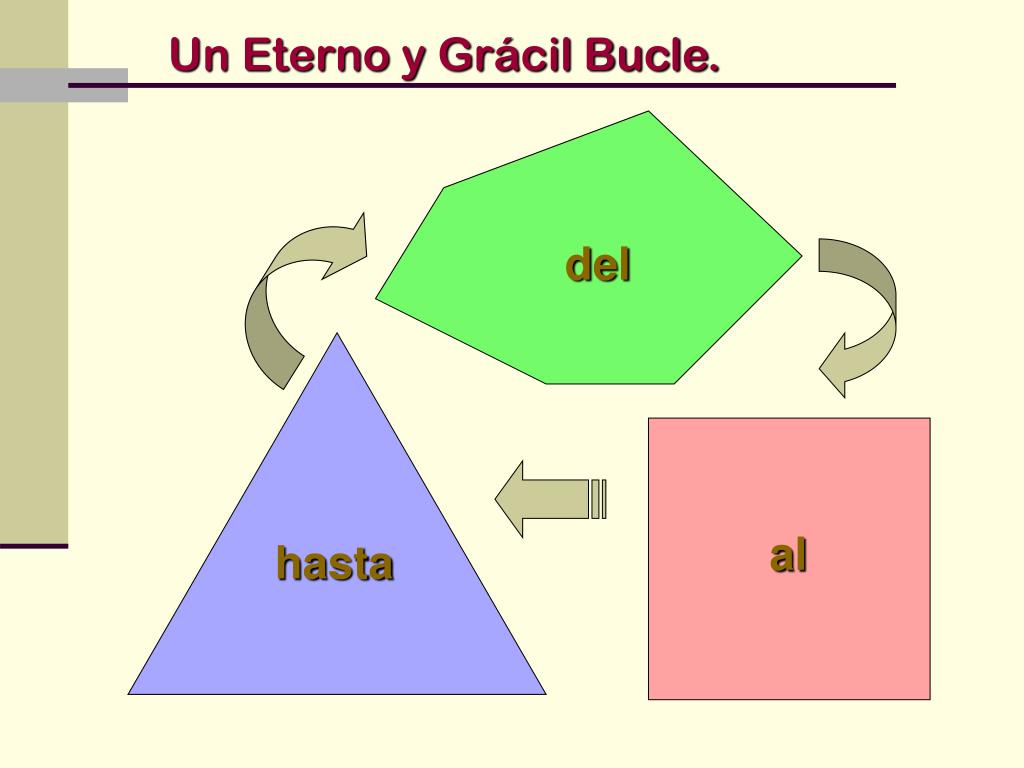 Un Eterno y Grácil Bucle.

del

al

hasta